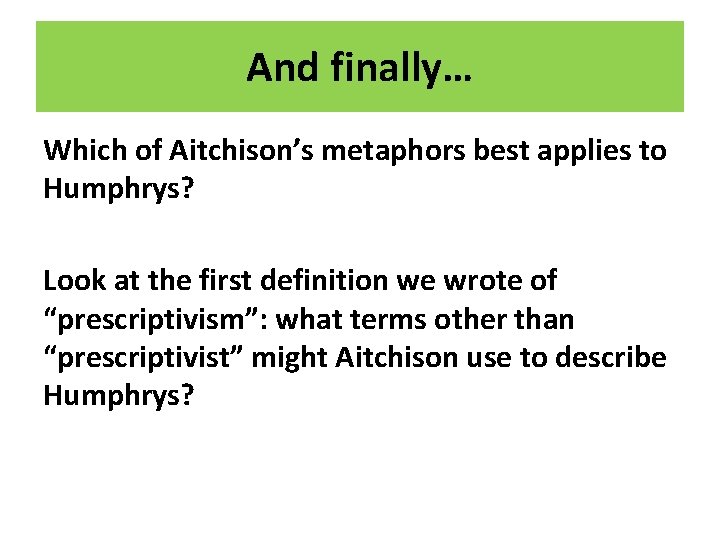 And finally…

Which of Aitchison’s metaphors best applies to Humphrys?

Look at the first definition we wrote of “prescriptivism”: what terms other than “prescriptivist” might Aitchison use to describe Humphrys?